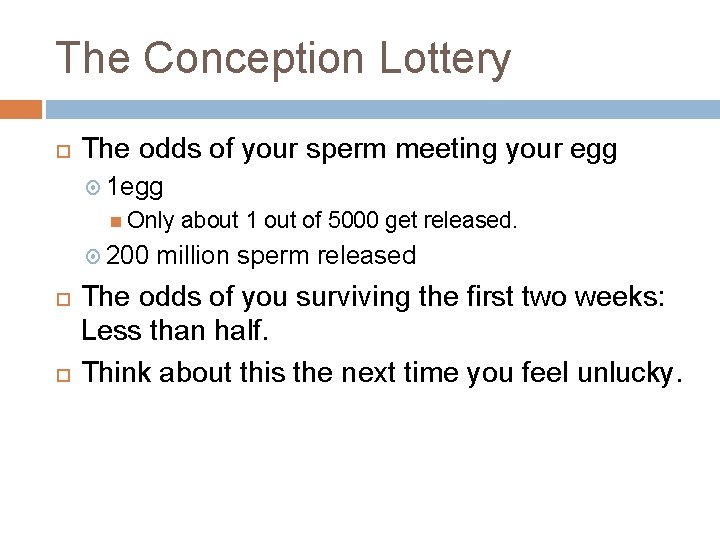 The Conception Lottery

The odds of your sperm meeting your egg

1egg

Only about 1 out of 5000 get released.

200 million sperm released

The odds of you surviving the first two weeks: Less than half.

Think about this the next time you feel unlucky.